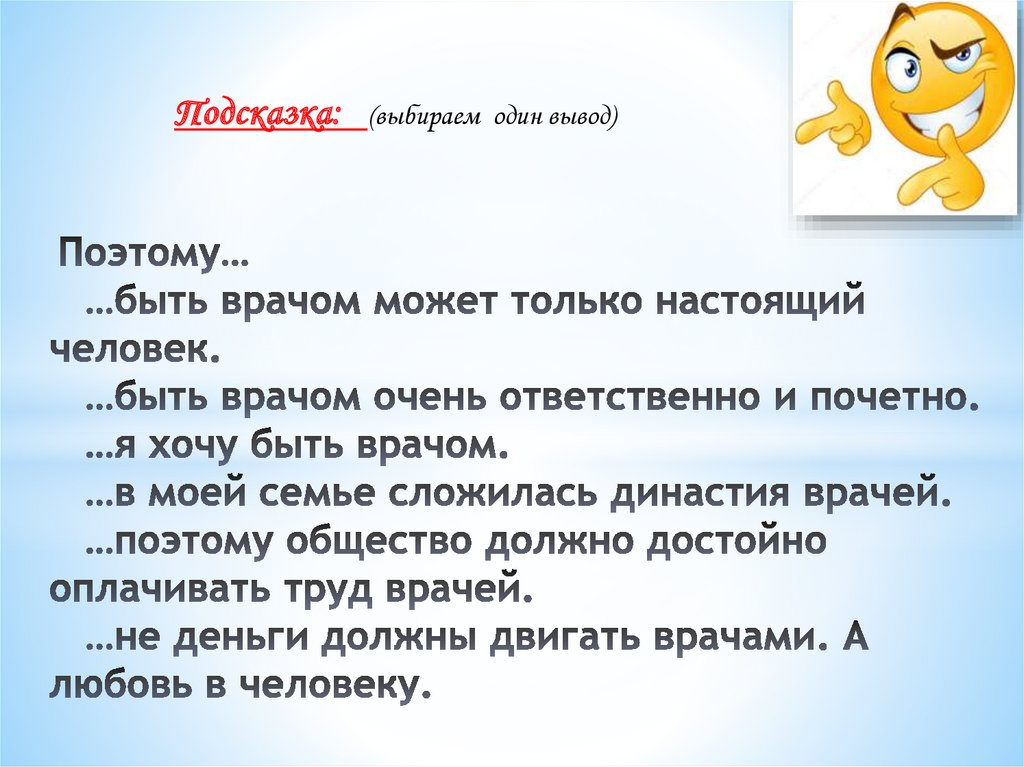 Подсказка: (выбираем один вывод)

Поэтому…
…быть врачом может только настоящий человек.
…быть врачом очень ответственно и почетно.
…я хочу быть врачом.
…в моей семье сложилась династия врачей.
…поэтому общество должно достойно оплачивать труд врачей.
…не деньги должны двигать врачами. А любовь в человеку.